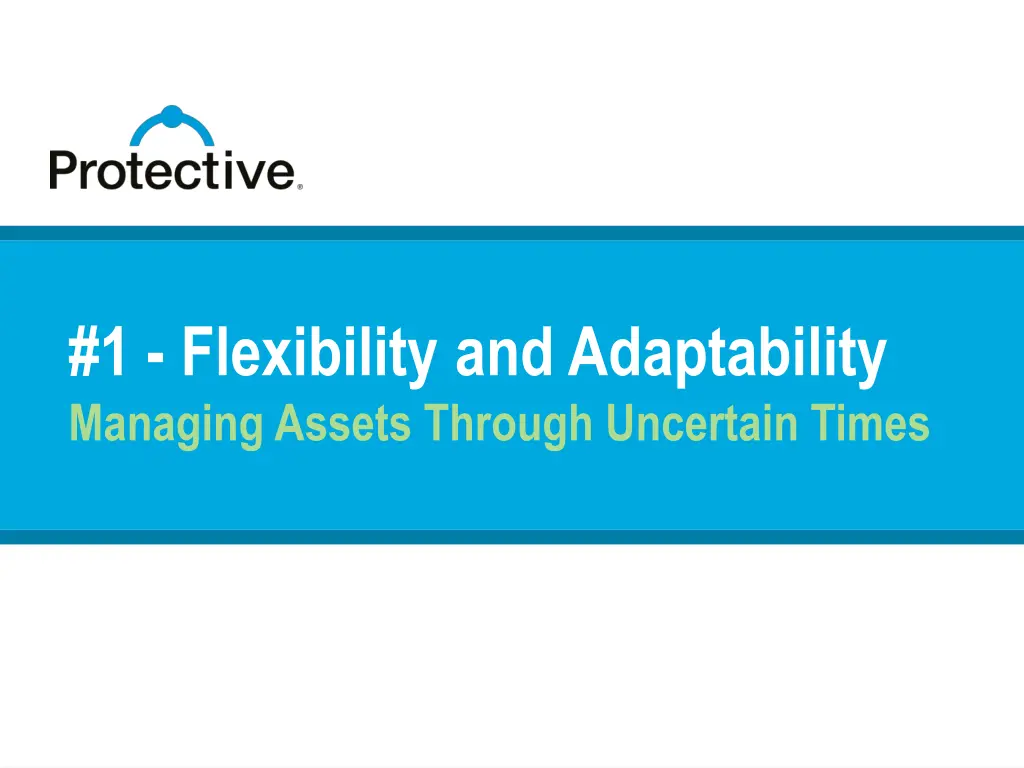 Protective®

#1 - Flexibility and Adaptability
Managing Assets Through Uncertain Times